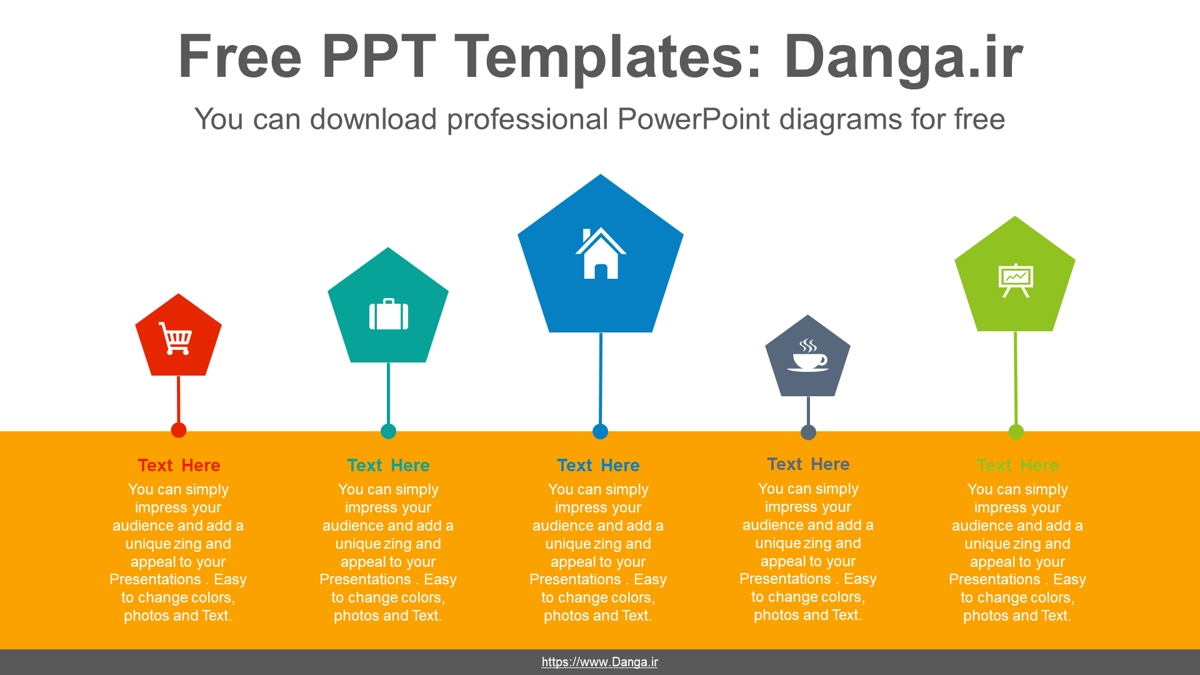 Free PPT Templates: Danga.ir

You can download professional PowerPoint diagrams for free

Text Here

You can simply impress your audience and add a unique zing and appeal to your Presentations . Easy to change colors, photos and Text.

Text Here

You can simply impress your audience and add a unique zing and appeal to your Presentations . Easy to change colors, photos and Text.

Text Here

You can simply impress your audience and add a unique zing and appeal to your Presentations . Easy to change colors, photos and Text.

Text Here

You can simply impress your audience and add a unique zing and appeal to your Presentations . Easy to change colors, photos and Text.

Text Here

You can simply impress your audience and add a unique zing and appeal to your Presentations . Easy to change colors, photos and Text.

https://www.Danga.ir